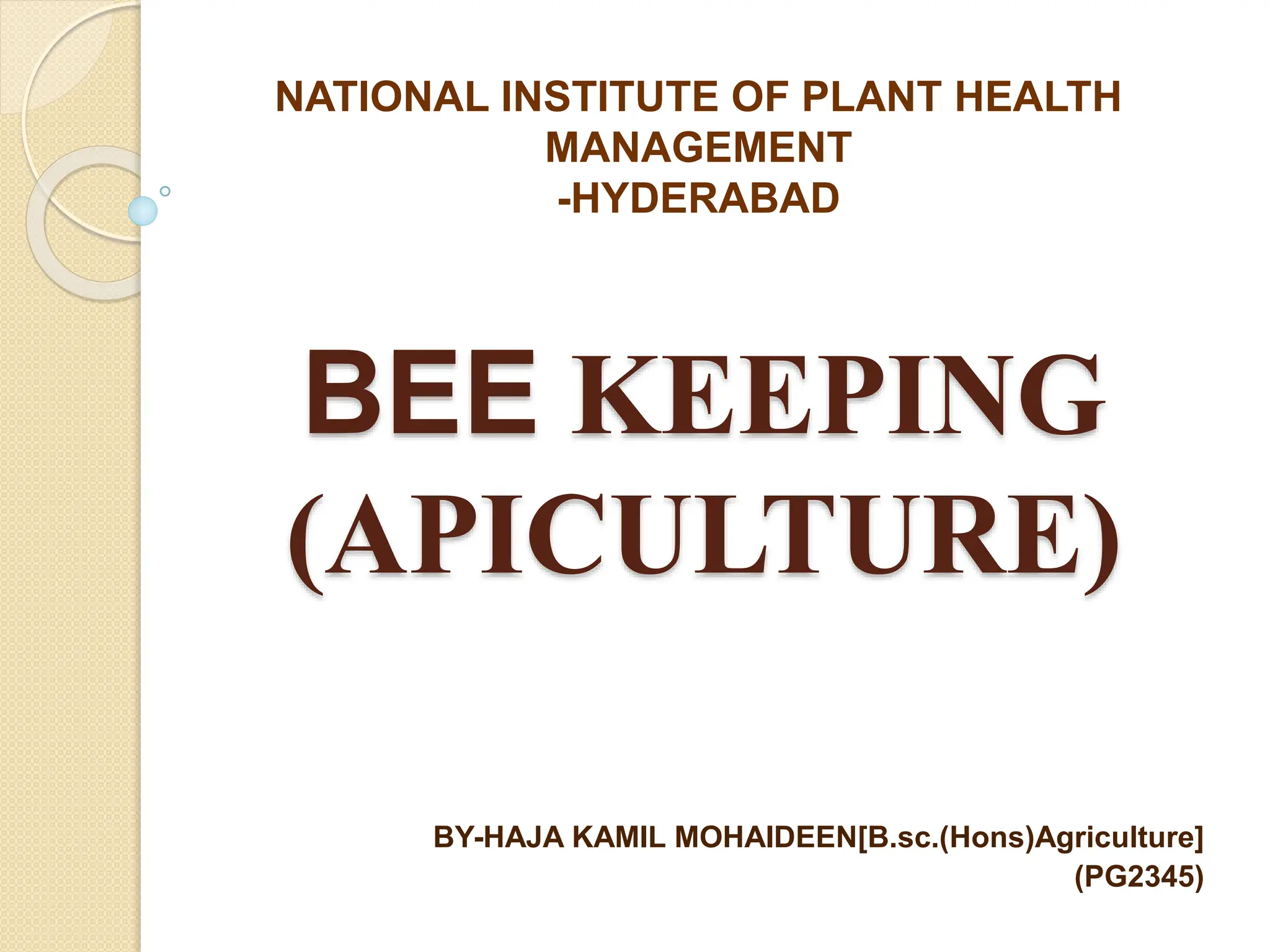 NATIONAL INSTITUTE OF PLANT HEALTH MANAGEMENT
-HYDERABAD

BEE KEEPING
(APICULTURE)

BY-HAJA KAMIL MOHAIDEEN[B.sc.(Hons)Agriculture]
(PG2345)